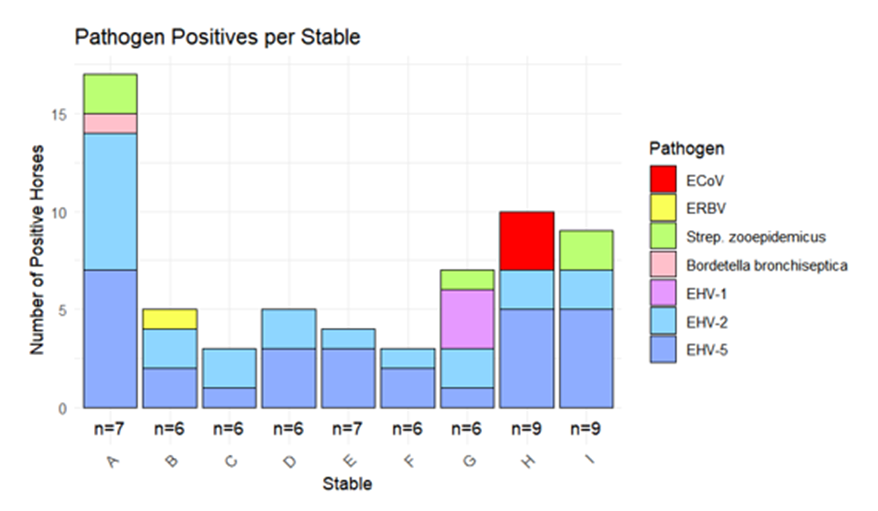 Pathogen Positives per Stable

Number of Positive Horses

15
10
5
0

n=7 n=6 n=6 n=6 n=7 n=6 n=6 n=9 n=9

A B C D E F G H I

Stable

Pathogen
ECoV
ERBV
Strep. zooepidemicus
Bordetella bronchiseptica
EHV-1
EHV-2
EHV-5